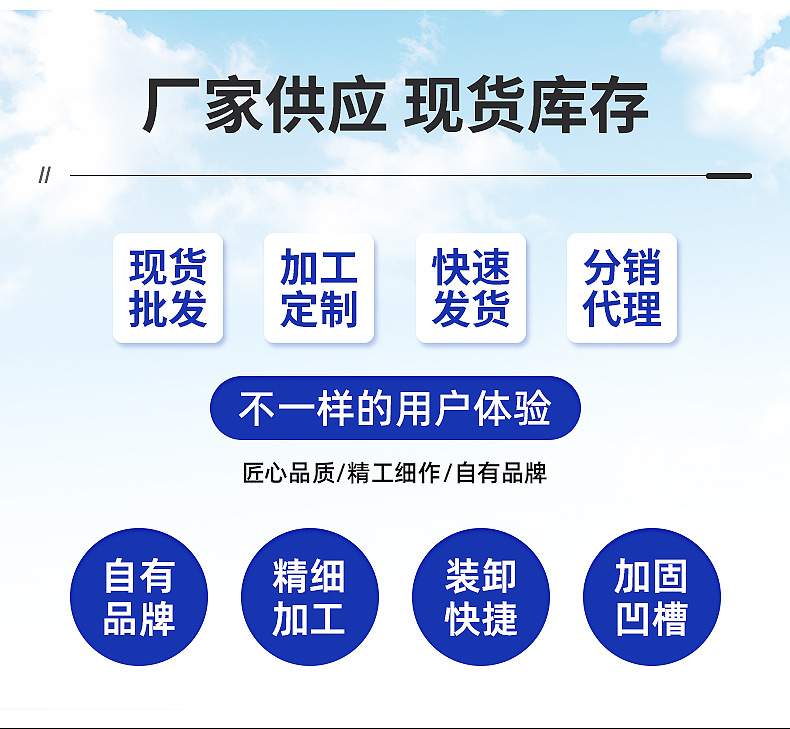 厂家供应 现货库存

//

现货批发

加工定制

快速发货

分销代理

不一样的用户体验

匠心品质/精工细作/自有品牌

自有品牌

精细加工

装卸快捷

加固凹槽